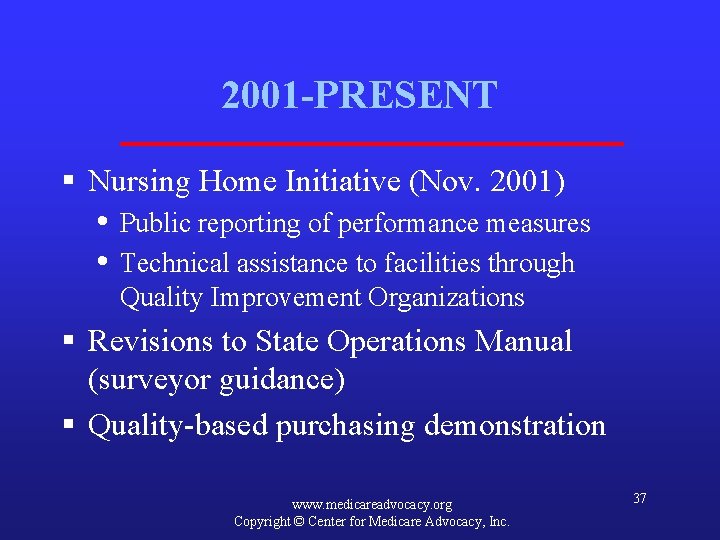 2001-PRESENT

▪ Nursing Home Initiative (Nov. 2001)
  • Public reporting of performance measures
  • Technical assistance to facilities through Quality Improvement Organizations
▪ Revisions to State Operations Manual (surveyor guidance)
▪ Quality-based purchasing demonstration

www.medicareadvocacy.org
Copyright © Center for Medicare Advocacy, Inc.

37